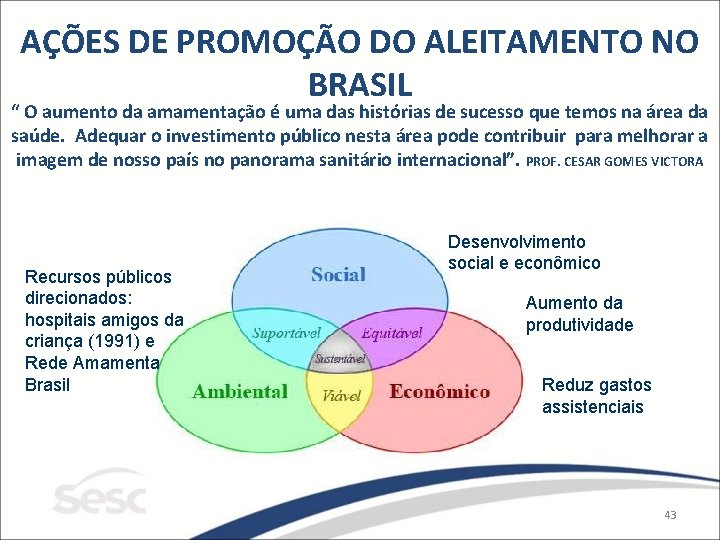 AÇÕES DE PROMOÇÃO DO ALEITAMENTO NO BRASIL

“ O aumento da amamentação é uma das histórias de sucesso que temos na área da saúde. Adequar o investimento público nesta área pode contribuir para melhorar a imagem de nosso país no panorama sanitário internacional”. PROF. CESAR GOMES VICTORA

Recursos públicos direcionados: hospitais amigos da criança (1991) e Rede Amamenta Brasil

Social

Suportável

Equitável

Sustentável

Ambiental

Viável

Econômico

Desenvolvimento social e econômico

Aumento da produtividade

Reduz gastos assistenciais

sesc

43